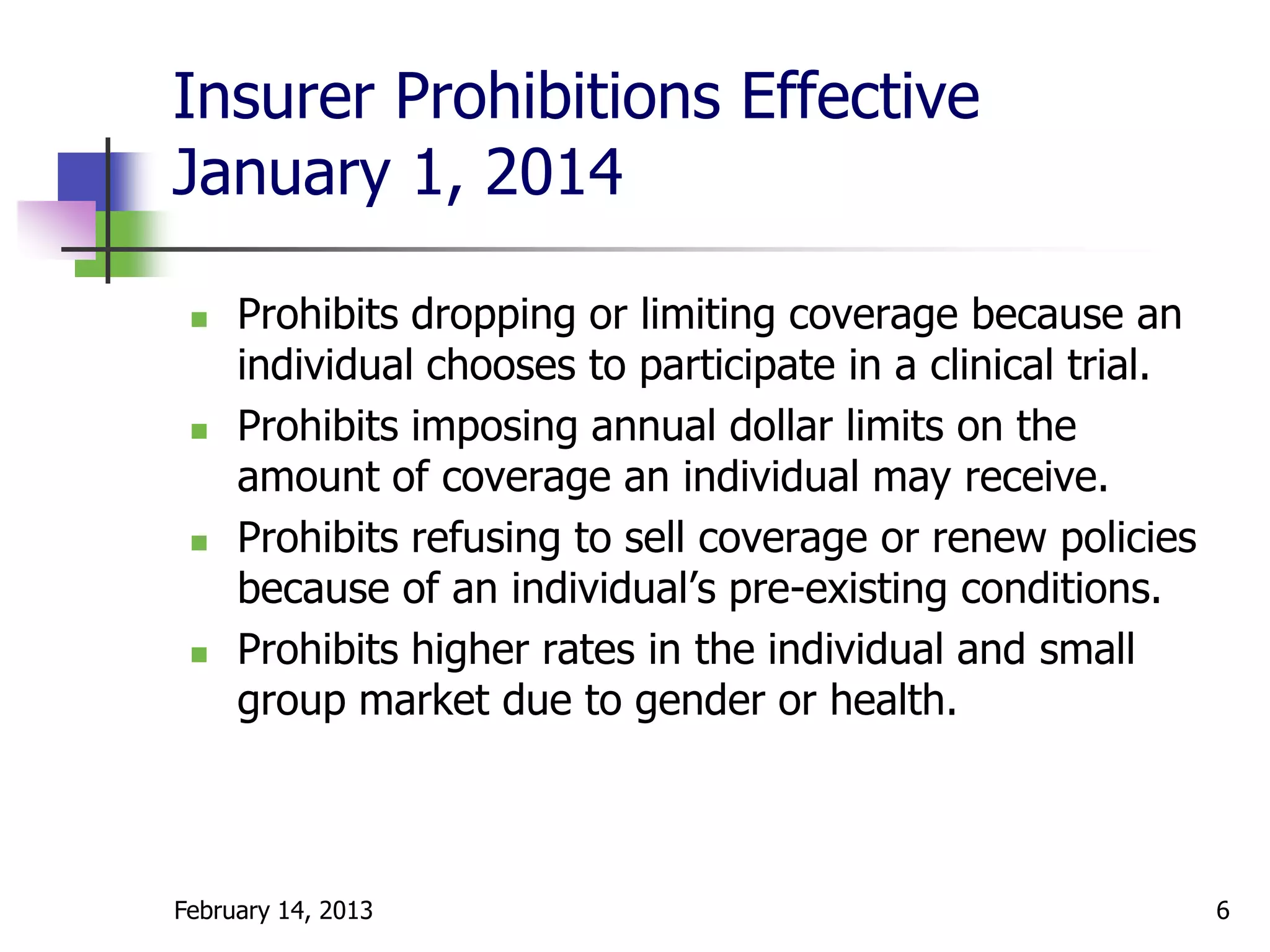 Insurer Prohibitions Effective January 1, 2014

- Prohibits dropping or limiting coverage because an individual chooses to participate in a clinical trial.
- Prohibits imposing annual dollar limits on the amount of coverage an individual may receive.
- Prohibits refusing to sell coverage or renew policies because of an individual’s pre-existing conditions.
- Prohibits higher rates in the individual and small group market due to gender or health.

February 14, 2013

6